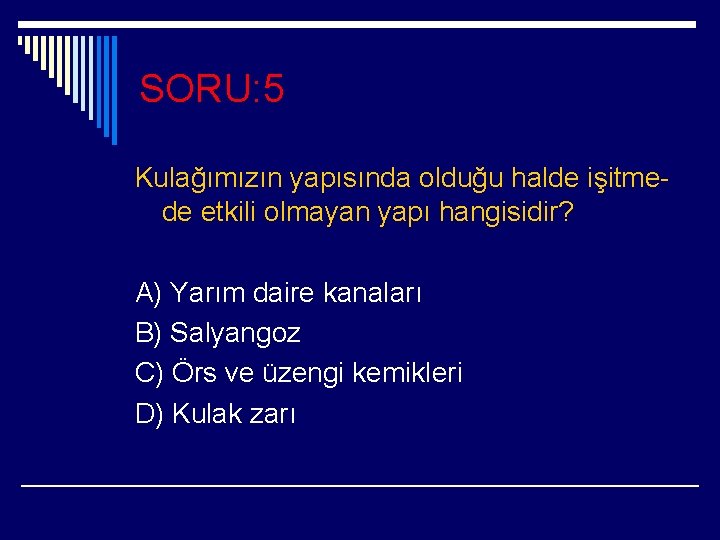 SORU:5

Kulağımızın yapısında olduğu halde işitmede etkili olmayan yapı hangisidir?

A) Yarım daire kanaları
B) Salyangoz
C) Örs ve üzengi kemikleri
D) Kulak zarı